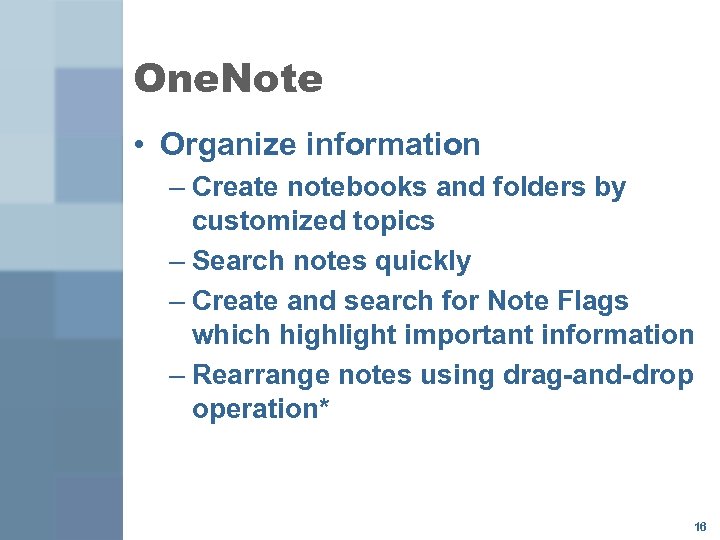 OneNote

• Organize information
  – Create notebooks and folders by customized topics
  – Search notes quickly
  – Create and search for Note Flags which highlight important information
  – Rearrange notes using drag-and-drop operation*

16